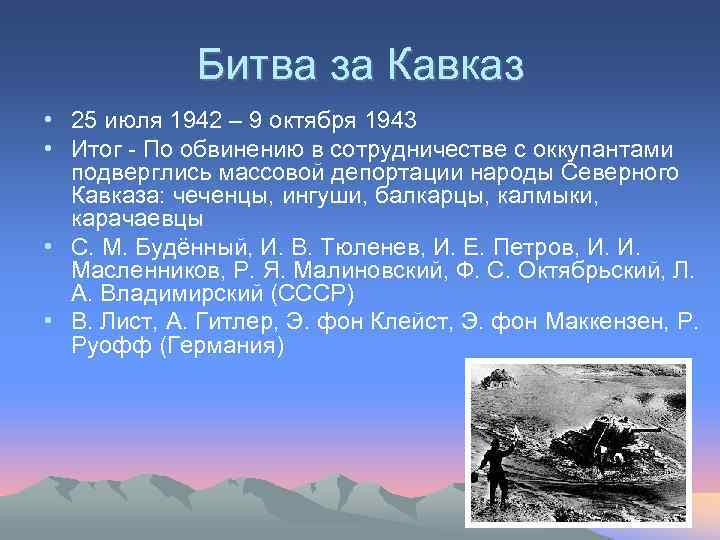 Битва за Кавказ

• 25 июля 1942 – 9 октября 1943
• Итог - По обвинению в сотрудничестве с оккупантами подверглись массовой депортации народы Северного Кавказа: чеченцы, ингуши, балкарцы, калмыки, карачаевцы
• С. М. Будённый, И. В. Тюленев, И. Е. Петров, И. И. Масленников, Р. Я. Малиновский, Ф. С. Октябрьский, Л. А. Владимирский (СССР)
• В. Лист, А. Гитлер, Э. фон Клейст, Э. фон Маккензен, Р. Руофф (Германия)